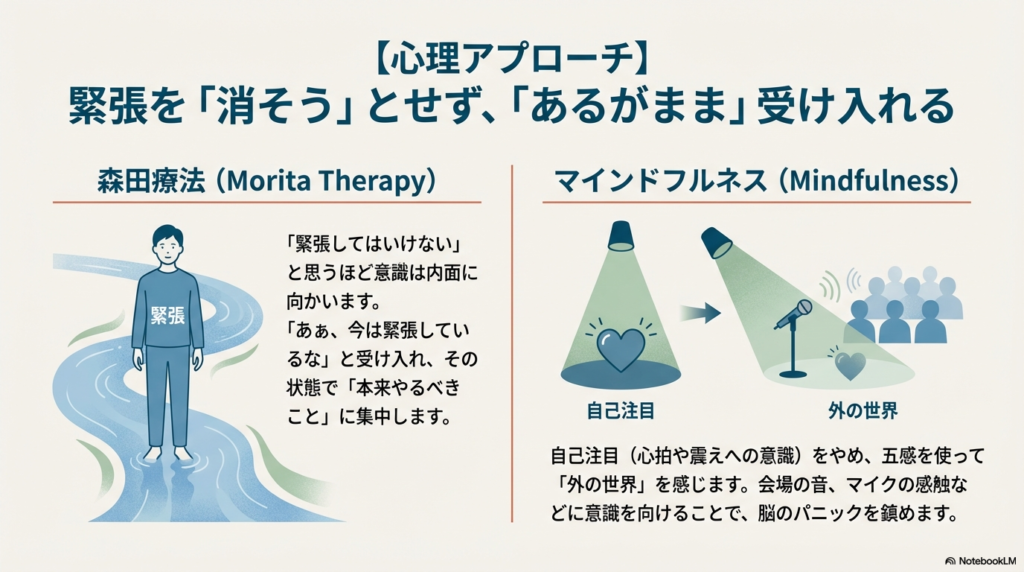 【心理アプローチ】
緊張を「消そう」とせず、「あるがまま」受け入れる

森田療法（Morita Therapy）

緊張

「緊張してはいけない」と思うほど意識は内面に向かいます。
「あぁ、今は緊張しているな」と受け入れ、その状態で「本来やるべきこと」に集中します。

マインドフルネス（Mindfulness）

自己注目

外の世界

自己注目（心拍や震えへの意識）をやめ、五感を使って「外の世界」を感じます。会場の音、マイクの感触などに意識を向けることで、脳のパニックを鎮めます。

NotebookLM